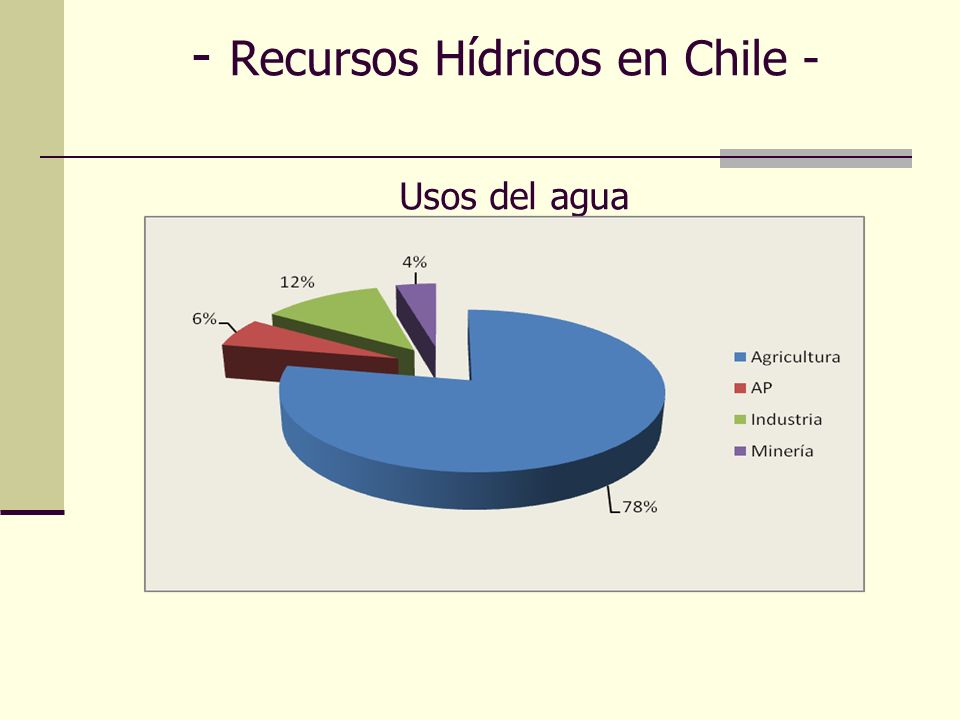 - Recursos Hídricos en Chile -

Usos del agua

4%
12%
6%
78%

Agricultura
AP
Industria
Minería